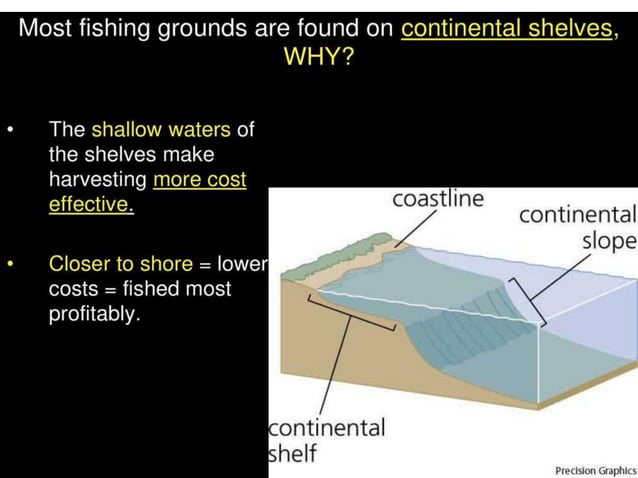 Most fishing grounds are found on continental shelves, WHY?

• The shallow waters of the shelves make harvesting more cost effective.

• Closer to shore = lower costs = fished most profitably.

coastline

continental slope

continental shelf

Precision Graphics